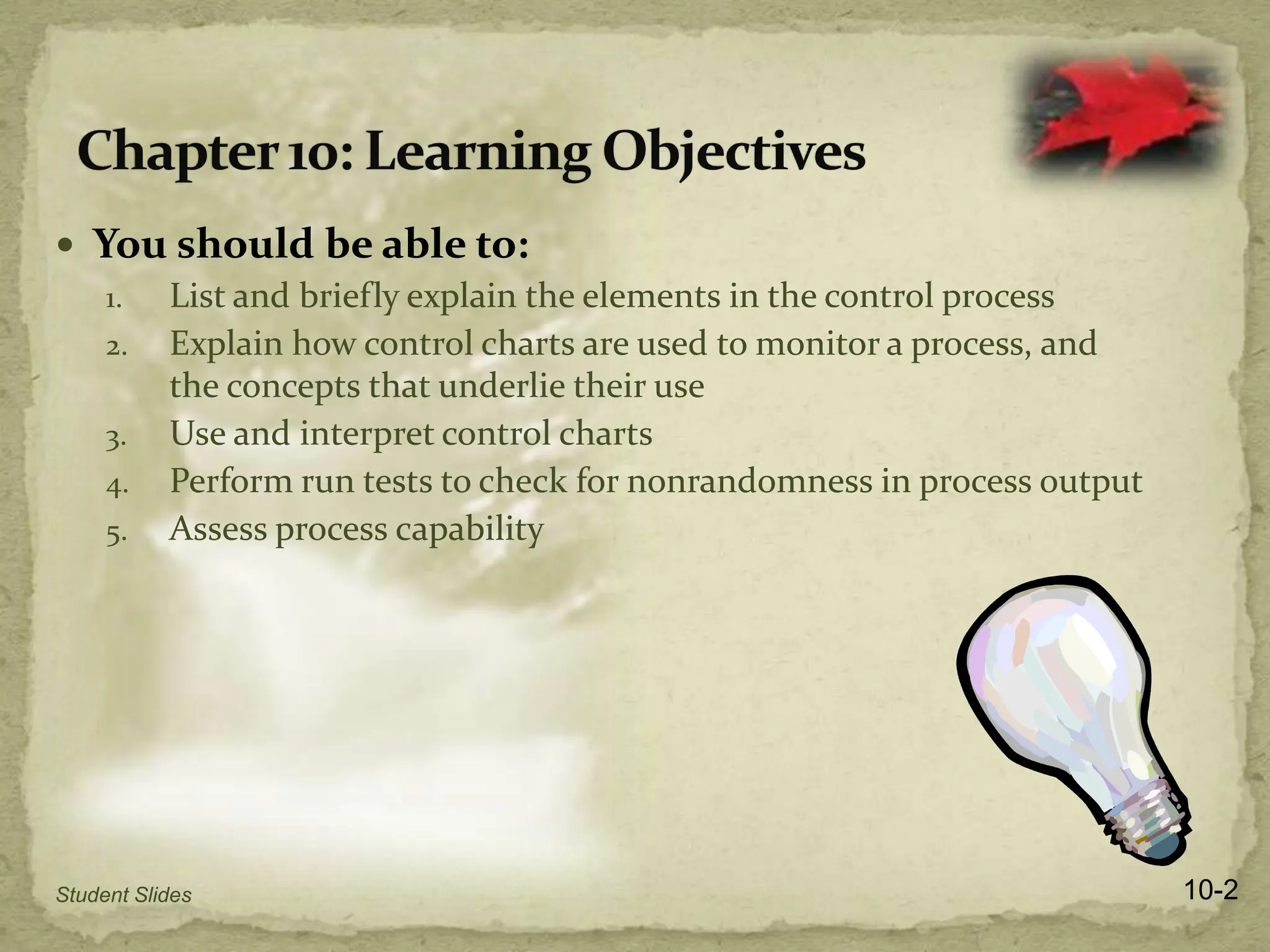 Chapter 10: Learning Objectives

• You should be able to:

1. List and briefly explain the elements in the control process
2. Explain how control charts are used to monitor a process, and the concepts that underlie their use
3. Use and interpret control charts
4. Perform run tests to check for nonrandomness in process output
5. Assess process capability

Student Slides

10-2